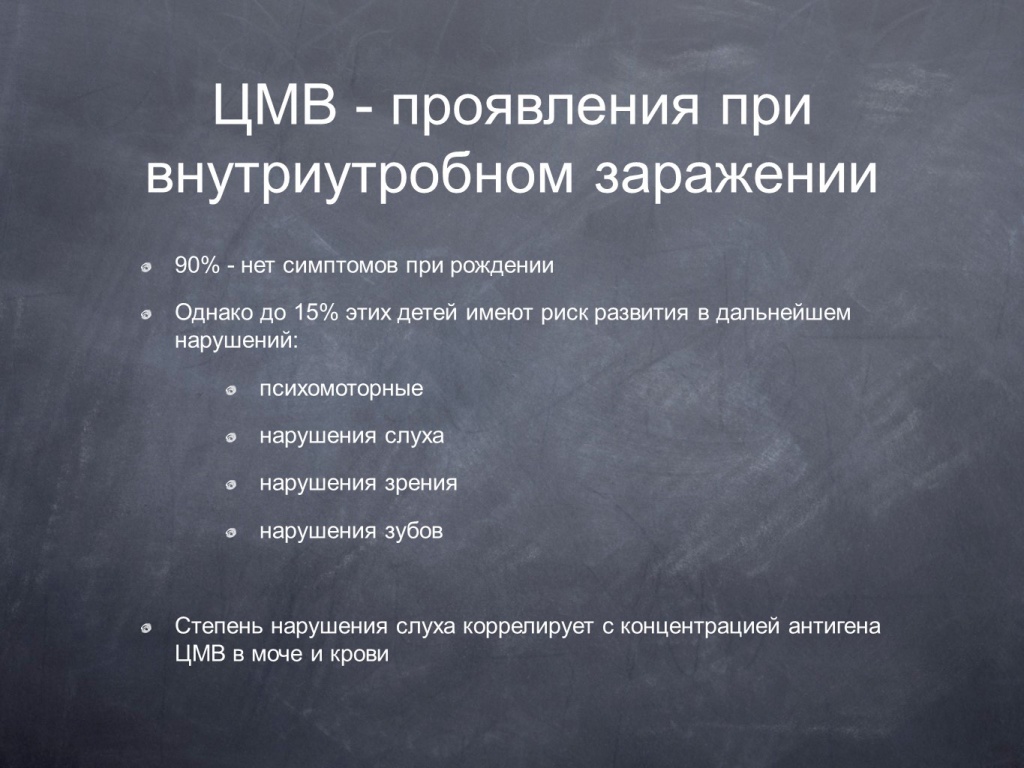 ЦМВ - проявления при внутриутробном заражении

90% - нет симптомов при рождении

Однако до 15% этих детей имеют риск развития в дальнейшем нарушений:

психомоторные

нарушения слуха

нарушения зрения

нарушения зубов

Степень нарушения слуха коррелирует с концентрацией антигена ЦМВ в моче и крови